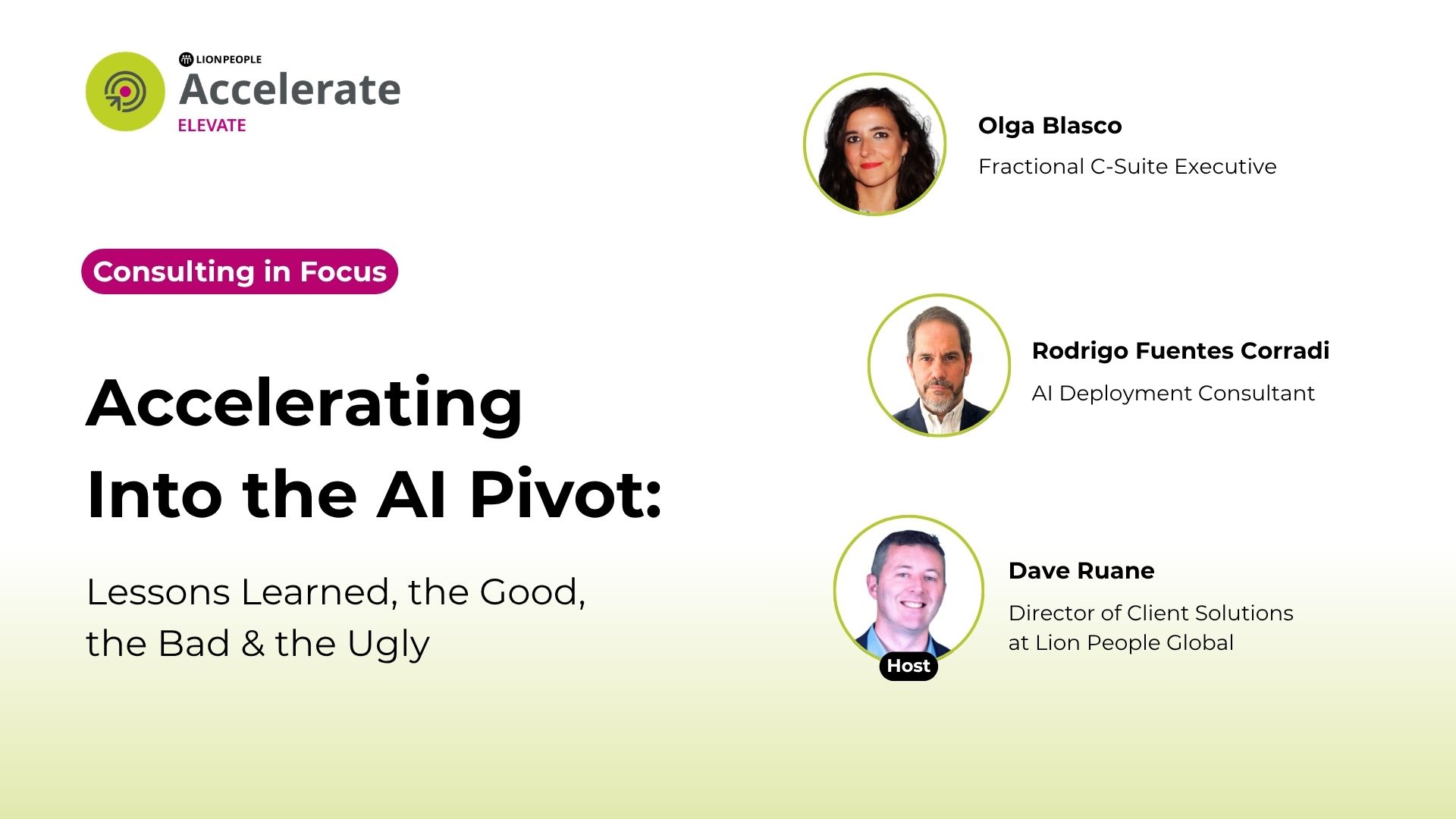 LIONPEOPLE
Accelerate
ELEVATE

Consulting in Focus

Accelerating Into the AI Pivot:

Lessons Learned, the Good, the Bad & the Ugly

Olga Blasco
Fractional C-Suite Executive

Rodrigo Fuentes Corradi
AI Deployment Consultant

Host

Dave Ruane
Director of Client Solutions at Lion People Global